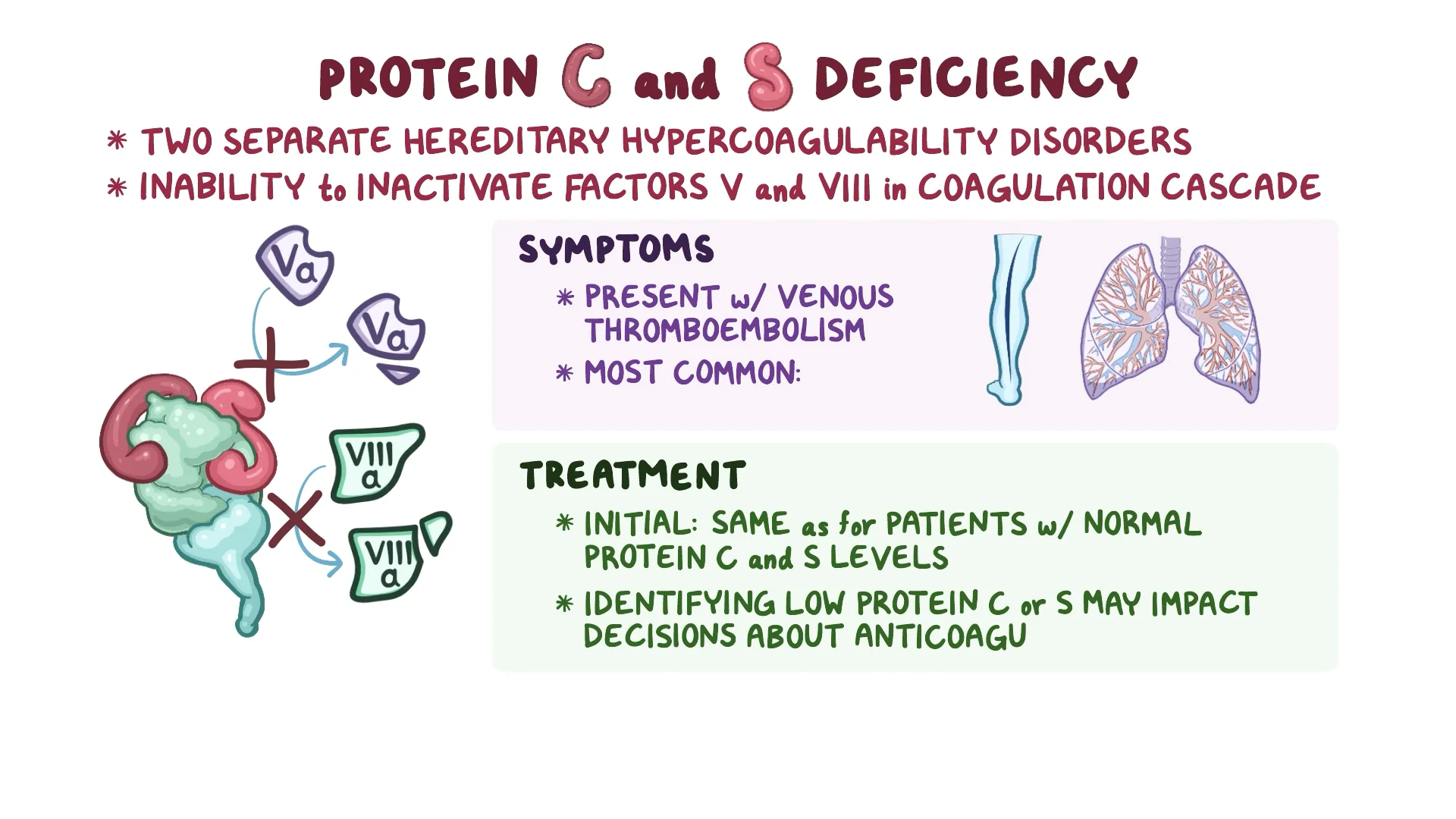 PROTEIN C and S DEFICIENCY

* TWO SEPARATE HEREDITARY HYPERCOAGULABILITY DISORDERS
* INABILITY to INACTIVATE FACTORS V and VIII in COAGULATION CASCADE

Va
Va
VIII a
VIII a

SYMPTOMS
* PRESENT w/ VENOUS THROMBOEMBOLISM
* MOST COMMON:

TREATMENT
* INITIAL: SAME as for PATIENTS w/ NORMAL PROTEIN C and S LEVELS
* IDENTIFYING LOW PROTEIN C or S MAY IMPACT DECISIONS ABOUT ANTICOAGU